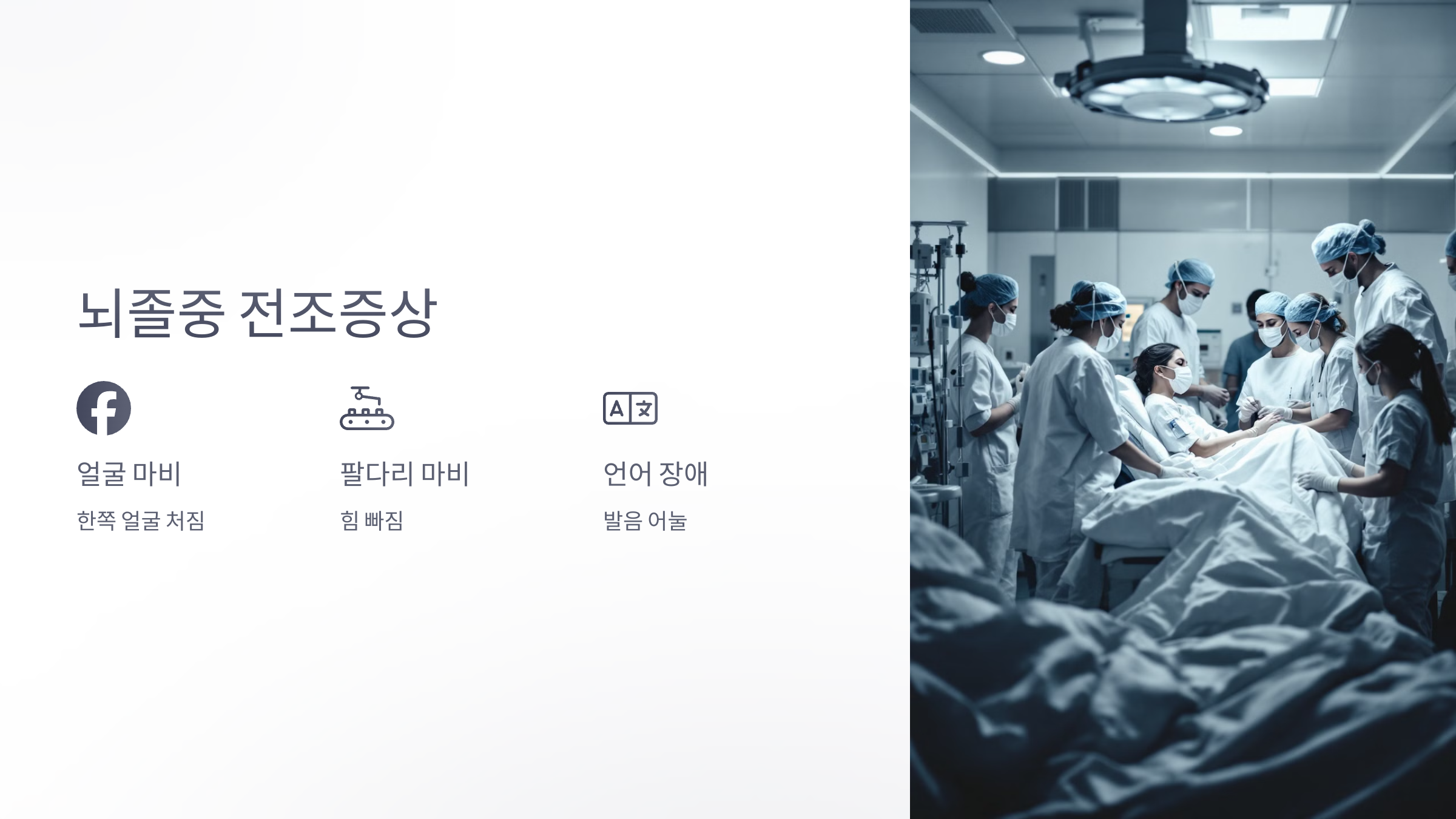 뇌졸중 전조증상

얼굴 마비

한쪽 얼굴 처짐

팔다리 마비

힘 빠짐

언어 장애

발음 어눌